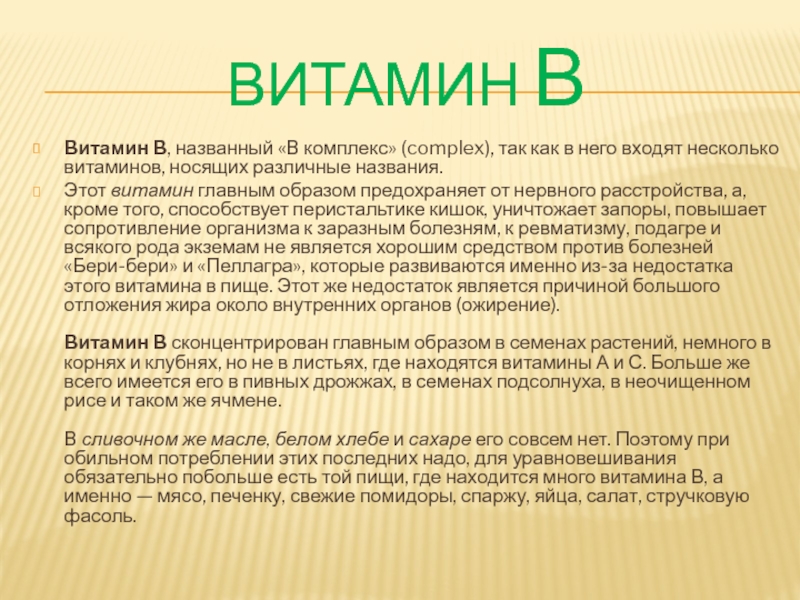 ВИТАМИН В

Витамин В, названный «В комплекс» (complex), так как в него входят несколько витаминов, носящих различные названия.

Этот витамин главным образом предохраняет от нервного расстройства, а, кроме того, способствует перистальтике кишок, уничтожает запоры, повышает сопротивление организма к заразным болезням, к ревматизму, подагре и всякого рода экземам не является хорошим средством против болезней «Бери-бери» и «Пеллагра», которые развиваются именно из-за недостатка этого витамина в пище. Этот же недостаток является причиной большого отложения жира около внутренних органов (ожирение).

Витамин В сконцентрирован главным образом в семенах растений, немного в корнях и клубнях, но не в листьях, где находятся витамины А и С. Больше же всего имеется его в пивных дрожжах, в семенах подсолнуха, в неочищенном рисе и таком же ячмене.

В сливочном же масле, белом хлебе и сахаре его совсем нет. Поэтому при обильном потреблении этих последних надо, для уравновешивания обязательно побольше есть той пищи, где находится много витамина В, а именно — мясо, печенку, свежие помидоры, спаржу, яйца, салат, стручковую фасоль.